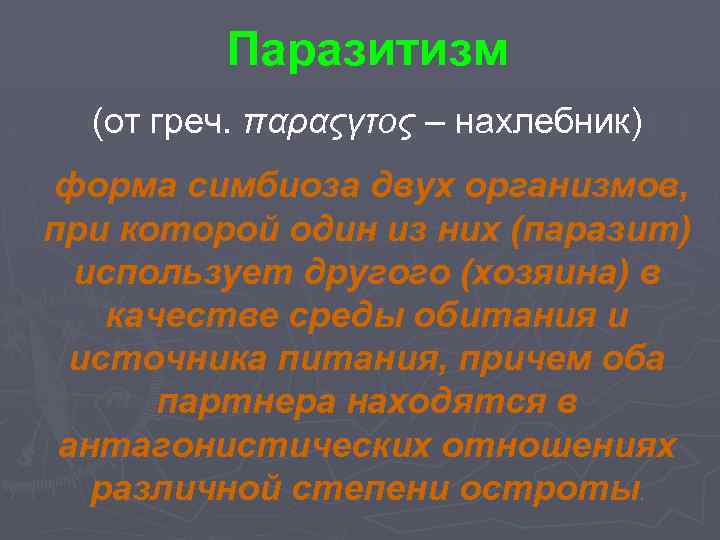 Паразитизм

(от греч. παραςγτος – нахлебник)

форма симбиоза двух организмов, при которой один из них (паразит) использует другого (хозяина) в качестве среды обитания и источника питания, причем оба партнера находятся в антагонистических отношениях различной степени остроты.